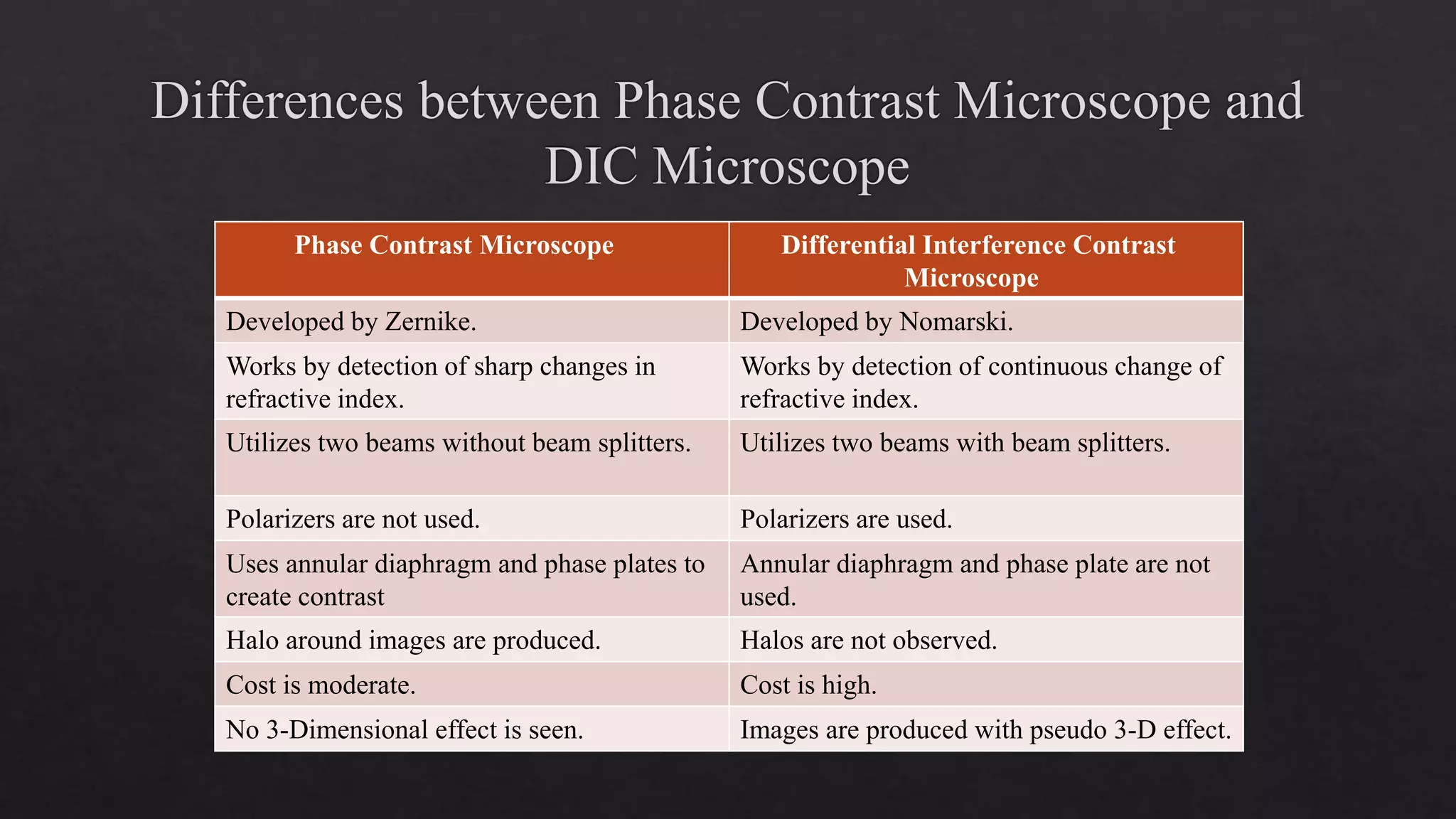 Differences between Phase Contrast Microscope and DIC Microscope

| Phase Contrast Microscope | Differential Interference Contrast Microscope |
|---|---|
| Developed by Zernike. | Developed by Nomarski. |
| Works by detection of sharp changes in refractive index. | Works by detection of continuous change of refractive index. |
| Utilizes two beams without beam splitters. | Utilizes two beams with beam splitters. |
| Polarizers are not used. | Polarizers are used. |
| Uses annular diaphragm and phase plates to create contrast | Annular diaphragm and phase plate are not used. |
| Halo around images are produced. | Halos are not observed. |
| Cost is moderate. | Cost is high. |
| No 3-Dimensional effect is seen. | Images are produced with pseudo 3-D effect. |